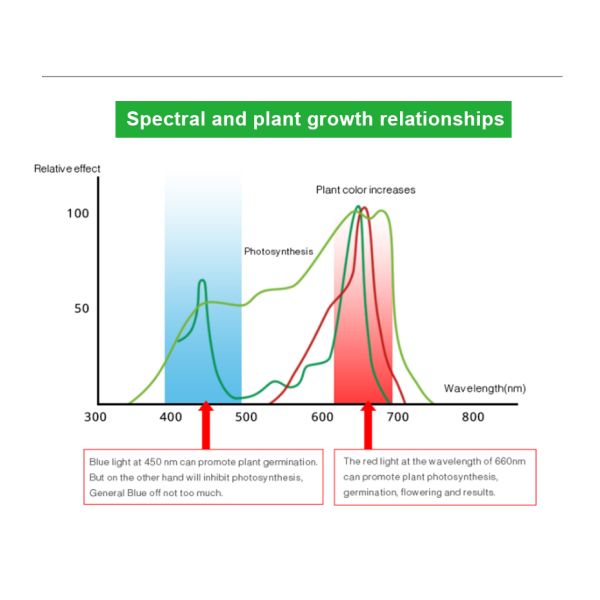 Spectral and plant growth relationships

Relative effect

100

50

Plant color increases

Photosynthesis

Wavelength(nm)

300 400 500 600 700 800

Blue light at 450 nm can promote plant germination. But on the other hand will inhibit photosynthesis, General Blue off not too much.

The red light at the wavelength of 660nm can promote plant photosynthesis, germination, flowering and results.